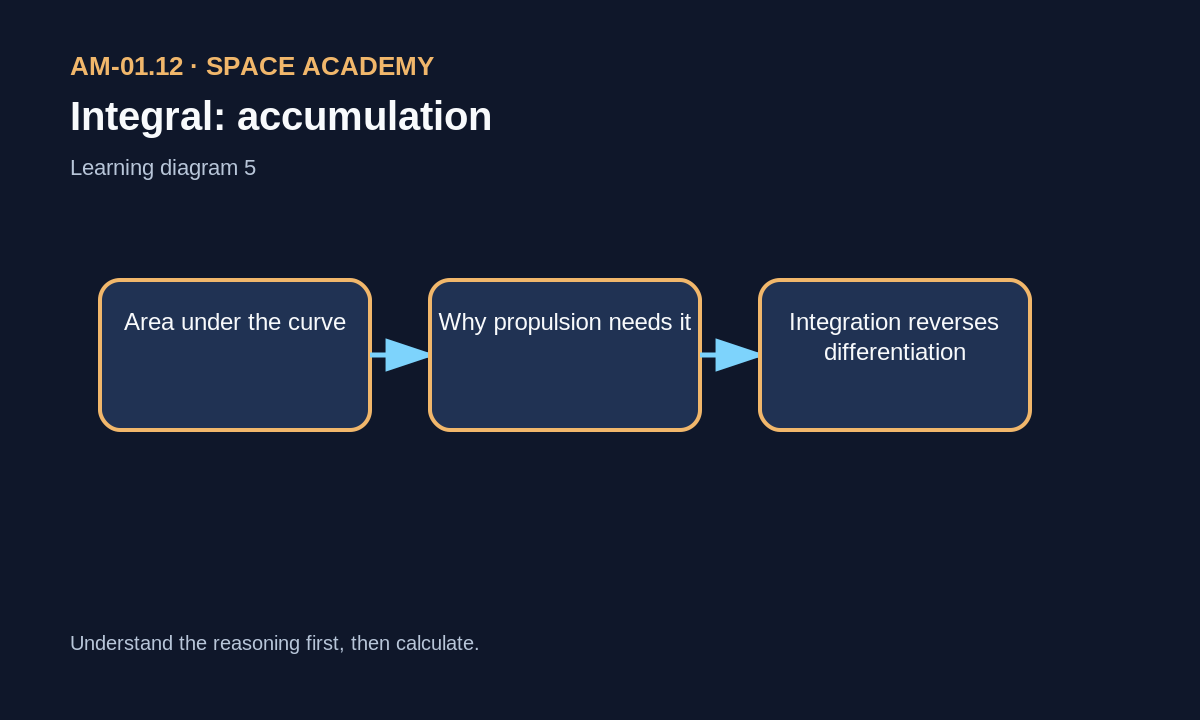 AM-01.12 · SPACE ACADEMY

Integral: accumulation

Learning diagram 5

Area under the curve

Why propulsion needs it

Integration reverses differentiation

Understand the reasoning first, then calculate.